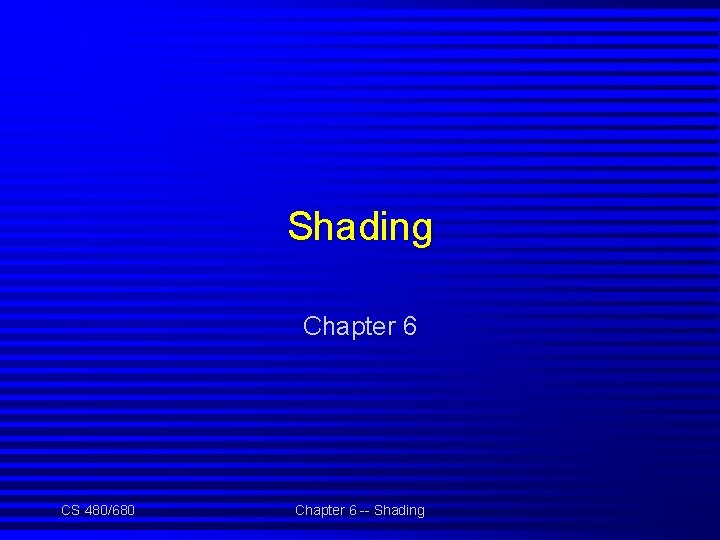 Shading

Chapter 6

CS 480/680

Chapter 6 -- Shading